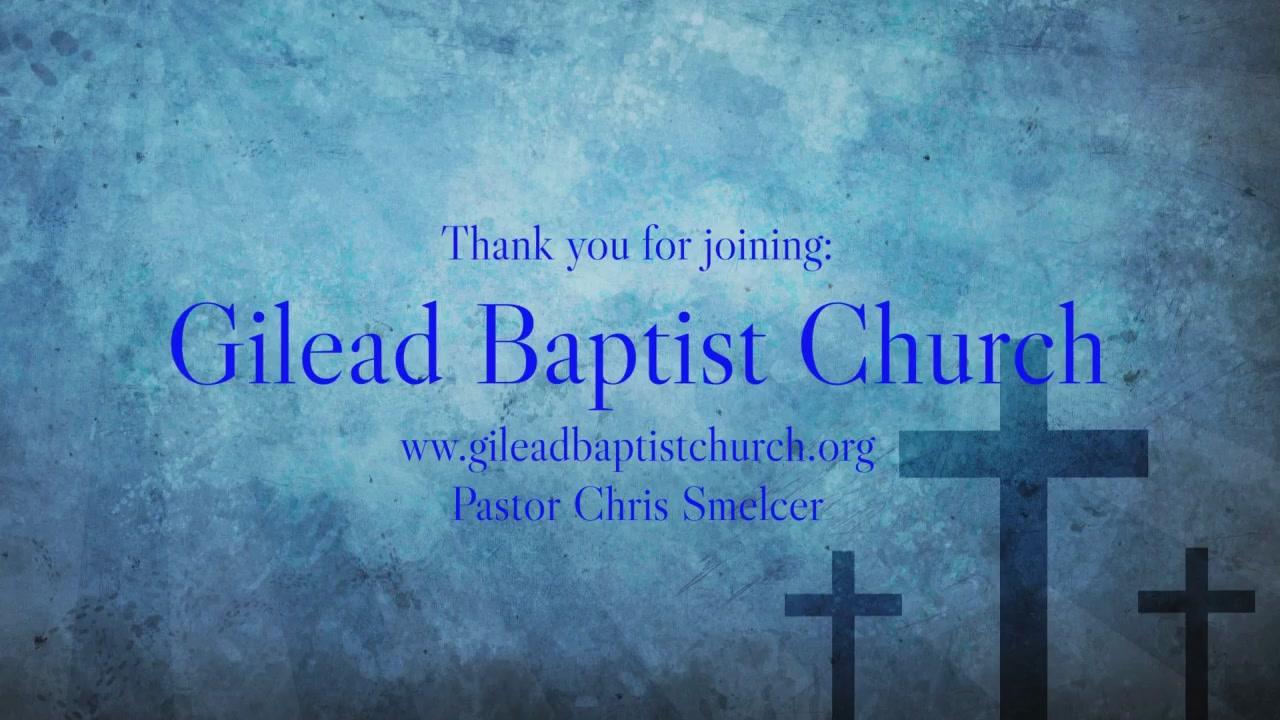 Thank you for joining:
Gilead Baptist Church
www.gileadbaptistchurch.org
Pastor Chris Smelcer